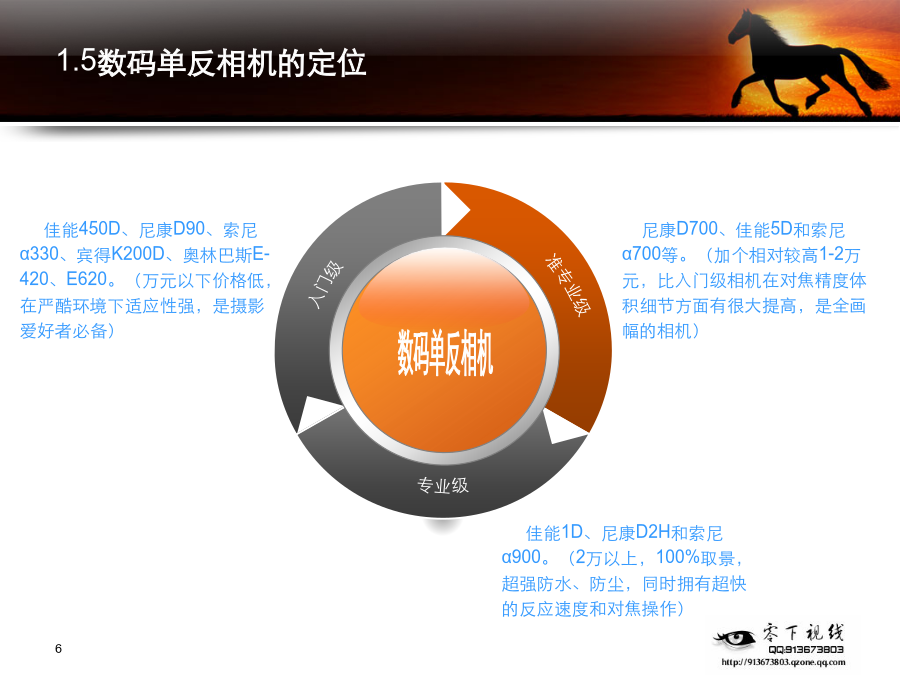 1.5数码单反相机的定位

佳能450D、尼康D90、索尼α330、宾得K200D、奥林巴斯E-420、E620。（万元以下价格低，在严酷环境下适应性强，是摄影爱好者必备）

入门级

准专业级

数码单反相机

专业级

尼康D700、佳能5D和索尼α700等。（加个相对较高1-2万元，比入门级相机在对焦精度体积细节方面有很大提高，是全画幅的相机）

佳能1D、尼康D2H和索尼α900。（2万以上，100%取景，超强防水、防尘，同时拥有超快的反应速度和对焦操作）

6

零下视线
QQ:913673803
http://913673803.qzone.qq.com